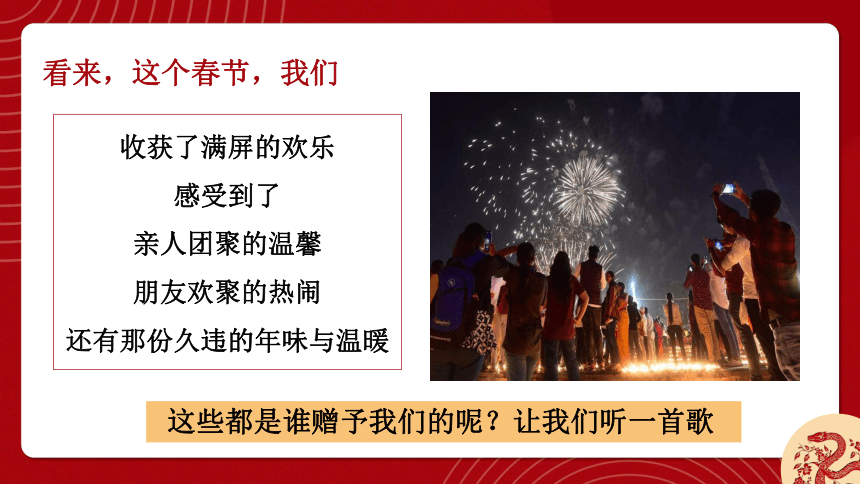 看来，这个春节，我们

收获了满屏的欢乐
感受到了
亲人团聚的温馨
朋友欢聚的热闹
还有那份久违的年味与温暖

这些都是谁赠予我们的呢？让我们听一首歌